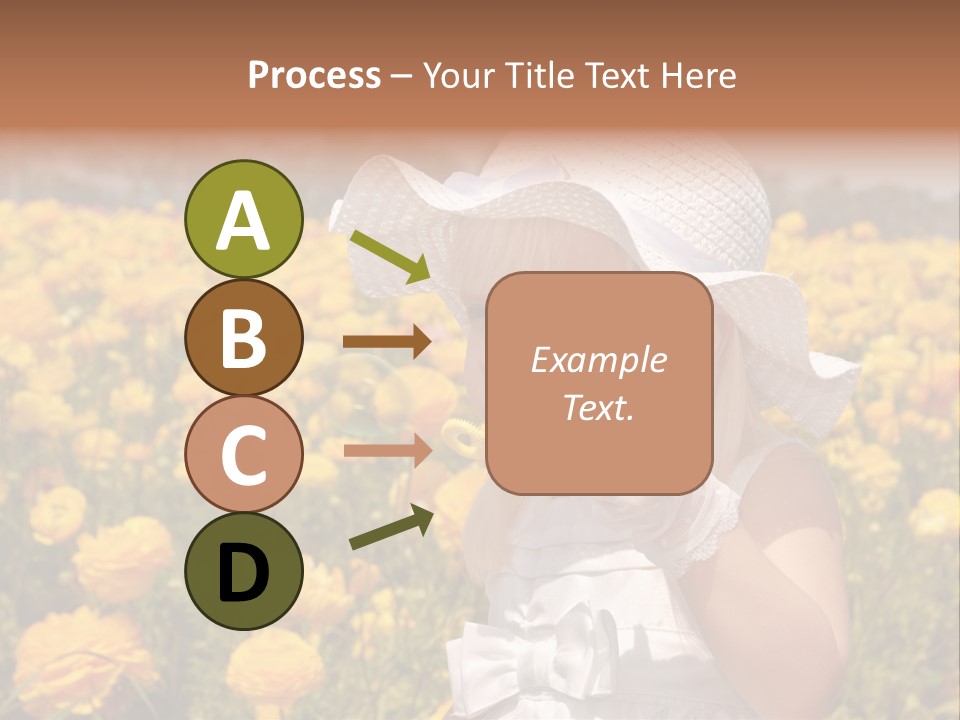 Process – Your Title Text Here

A

B

C

D

Example Text.